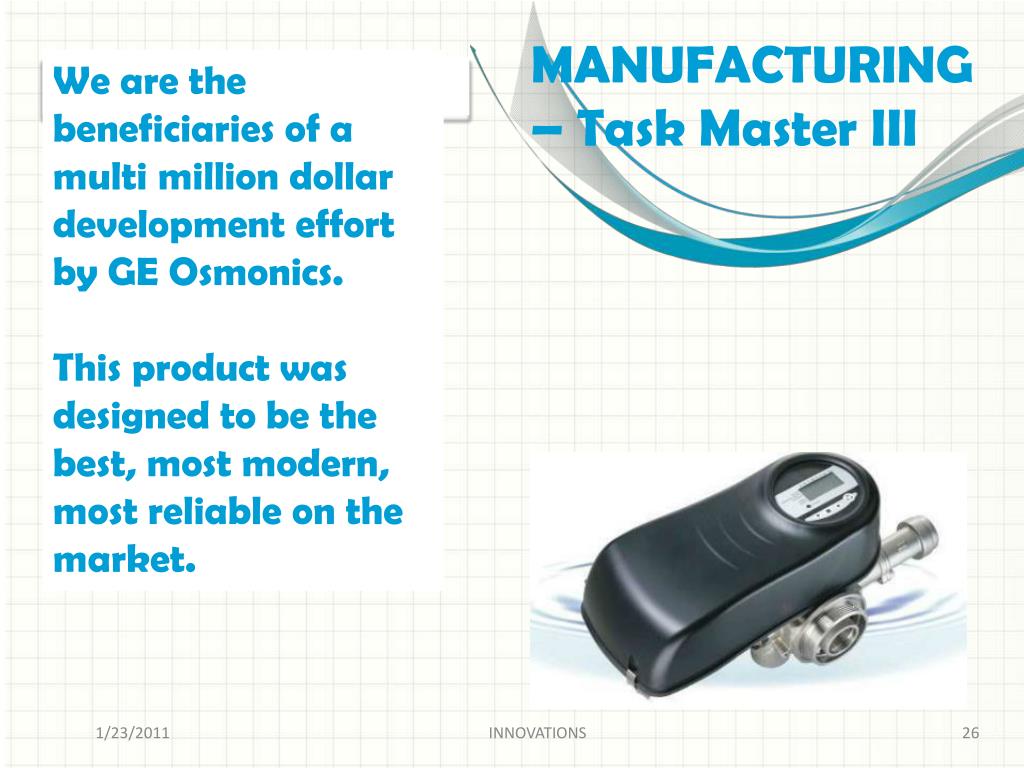 MANUFACTURING – Task Master III

We are the beneficiaries of a multi million dollar development effort by GE Osmonics.

This product was designed to be the best, most modern, most reliable on the market.

1/23/2011

INNOVATIONS

26